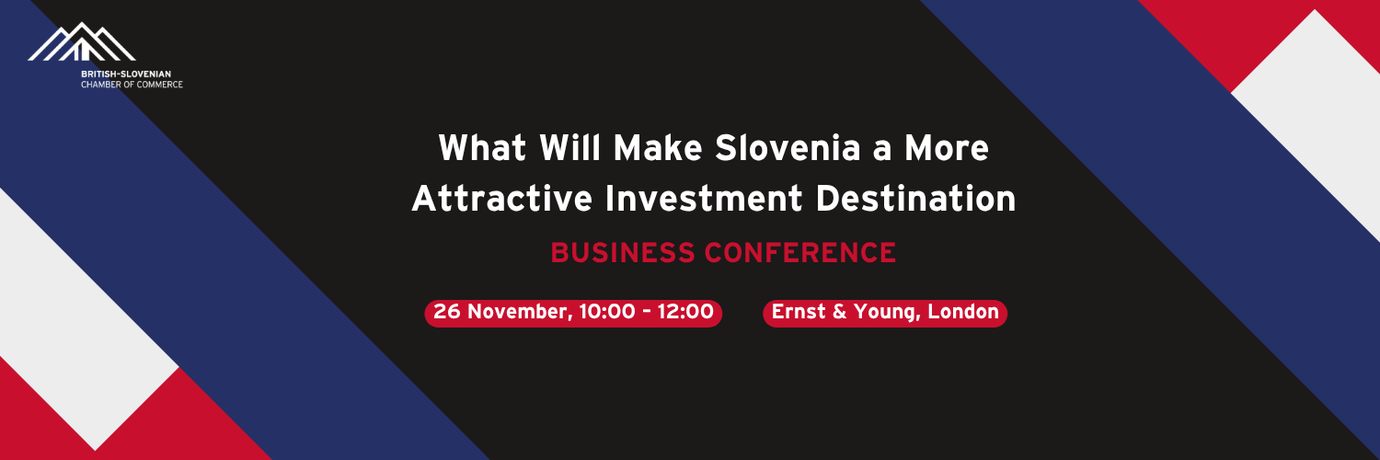 BRITISH-SLOVENIAN
CHAMBER OF COMMERCE

What Will Make Slovenia a More Attractive Investment Destination

BUSINESS CONFERENCE

26 November, 10:00 - 12:00

Ernst & Young, London